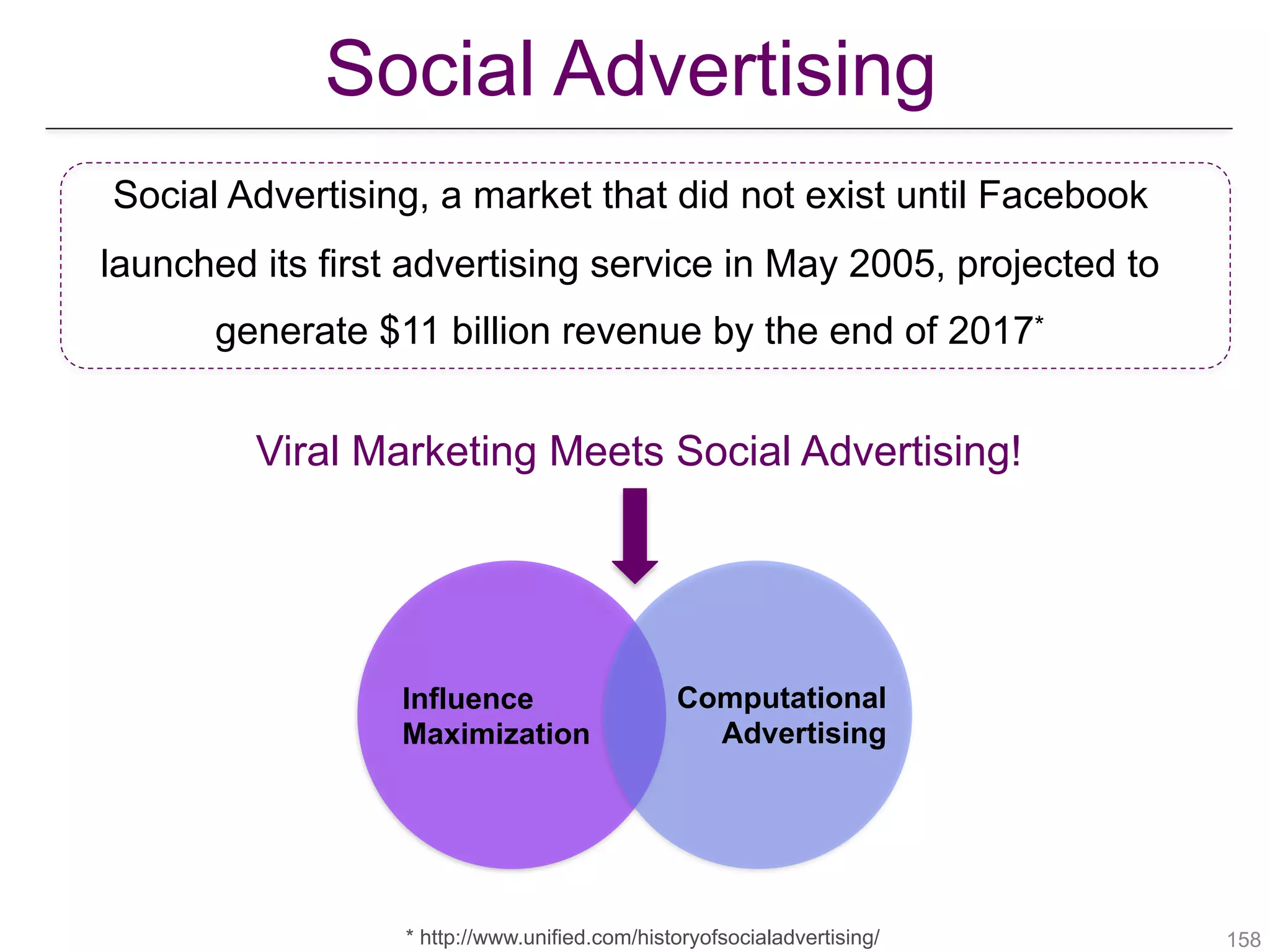 Social Advertising

Social Advertising, a market that did not exist until Facebook launched its first advertising service in May 2005, projected to generate \$11 billion revenue by the end of 2017*

Viral Marketing Meets Social Advertising!

Influence Maximization

Computational Advertising

* http://www.unified.com/historyofsocialadvertising/

158